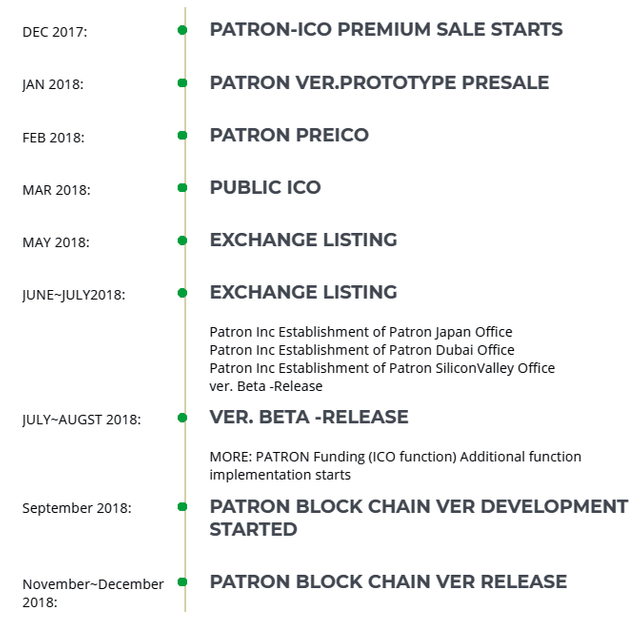 DEC 2017:
PATRON-ICO PREMIUM SALE STARTS

JAN 2018:
PATRON VER.PROTOTYPE PRESALE

FEB 2018:
PATRON PREICO

MAR 2018:
PUBLIC ICO

MAY 2018:
EXCHANGE LISTING

JUNE~JULY2018:
EXCHANGE LISTING

Patron Inc Establishment of Patron Japan Office
Patron Inc Establishment of Patron Dubai Office
Patron Inc Establishment of Patron SiliconValley Office
ver. Beta -Release

JULY~AUGST 2018:
VER. BETA -RELEASE

MORE: PATRON Funding (ICO function) Additional function implementation starts

September 2018:
PATRON BLOCK CHAIN VER DEVELOPMENT STARTED

November~December 2018:
PATRON BLOCK CHAIN VER RELEASE